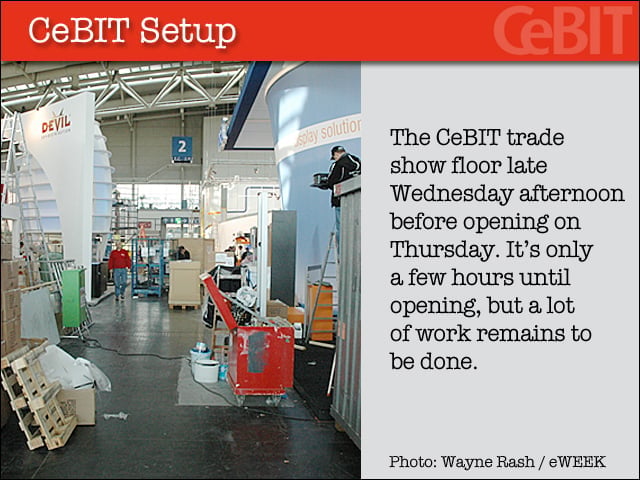 CeBIT Setup

CeBIT

DEVIL

2

splay solution

The CeBIT trade show floor late Wednesday afternoon before opening on Thursday. It's only a few hours until opening, but a lot of work remains to be done.

Photo: Wayne Rash / eWEEK